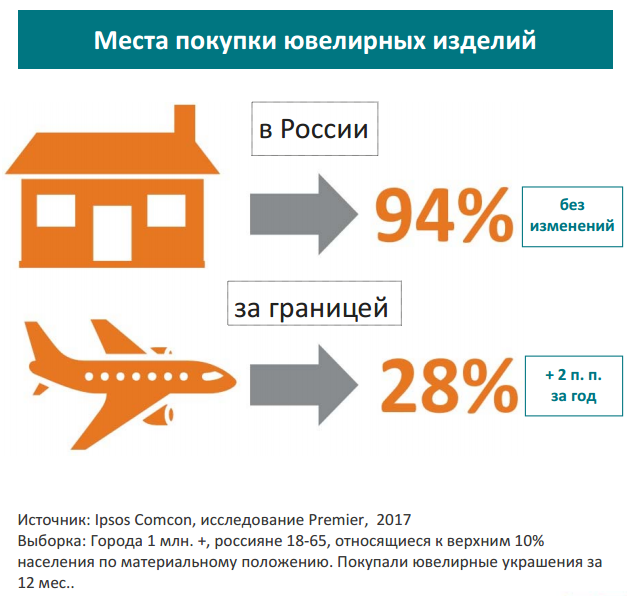 Места покупки ювелирных изделий

в России

94%

без изменений

за границей

28%

+ 2 п. п. за год

Источник: Ipsos Comcon, исследование Premier,  2017
Выборка: Города 1 млн. +, россияне 18-65, относящиеся к верхним 10% населения по материальному положению. Покупали ювелирные украшения за 12 мес..